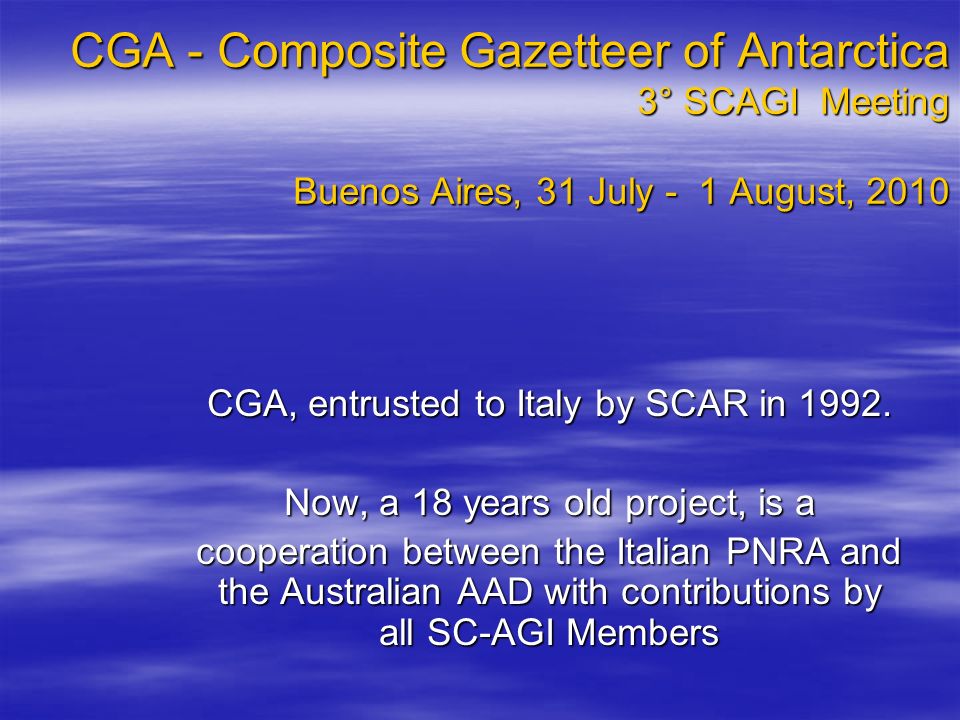 CGA - Composite Gazetteer of Antarctica
3° SCAGI Meeting

Buenos Aires, 31 July - 1 August, 2010

CGA, entrusted to Italy by SCAR in 1992.

Now, a 18 years old project, is a cooperation between the Italian PNRA and the Australian AAD with contributions by all SC-AGI Members